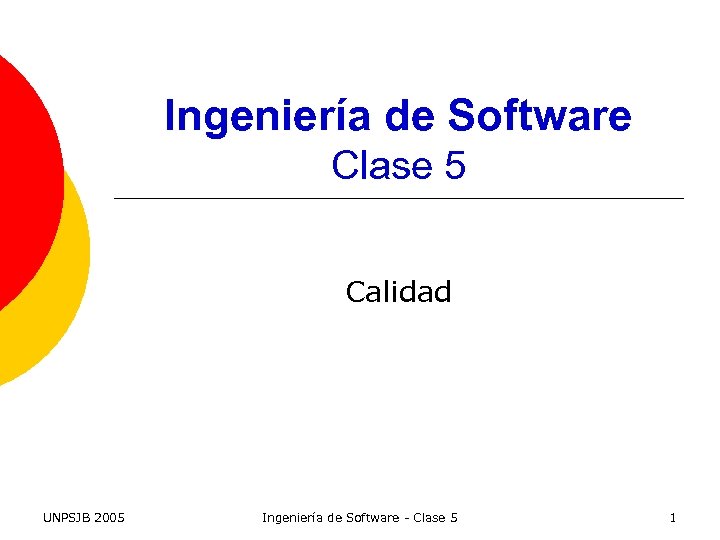 Ingeniería de Software
Clase 5

Calidad

UNPSJB 2005

Ingeniería de Software - Clase 5

1